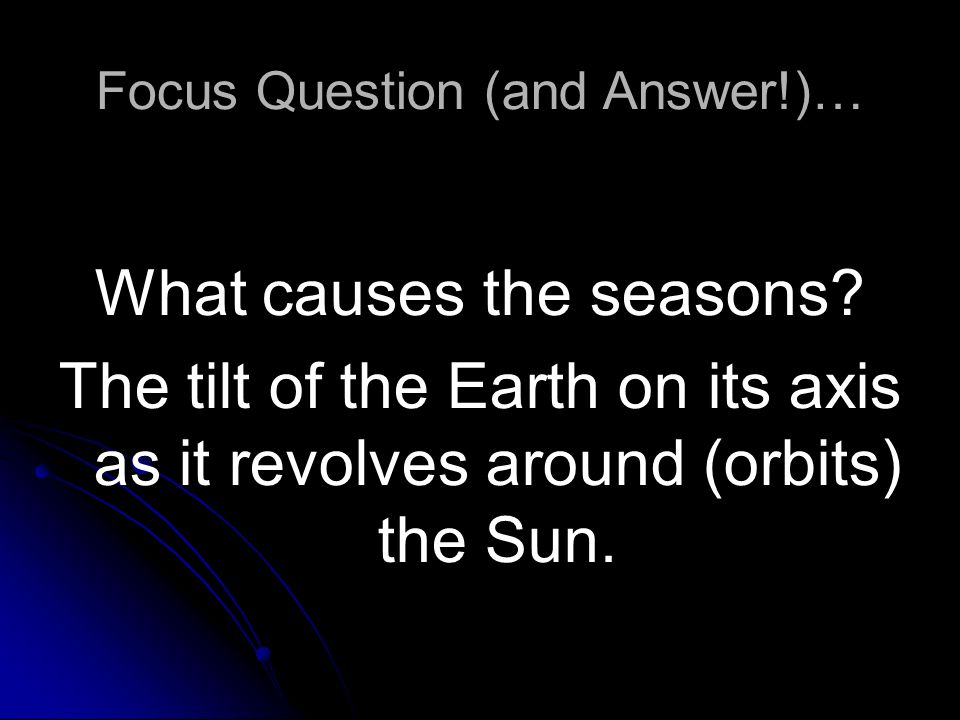 Focus Question (and Answer!)…

What causes the seasons?

The tilt of the Earth on its axis as it revolves around (orbits) the Sun.